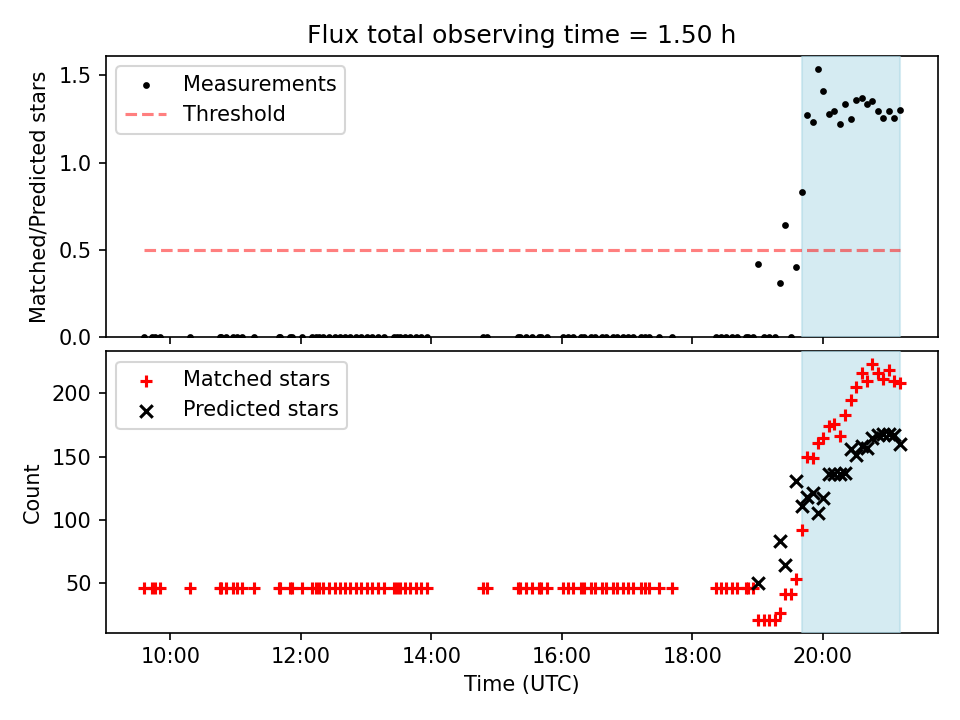 Flux total observing time = 1.50 h

Measurements
Threshold

Matched/Predicted stars

1.5
1.0
0.5
0.0

Matched stars
Predicted stars

Count

200
150
100
50

10:00
12:00
14:00
16:00
18:00
20:00

Time (UTC)